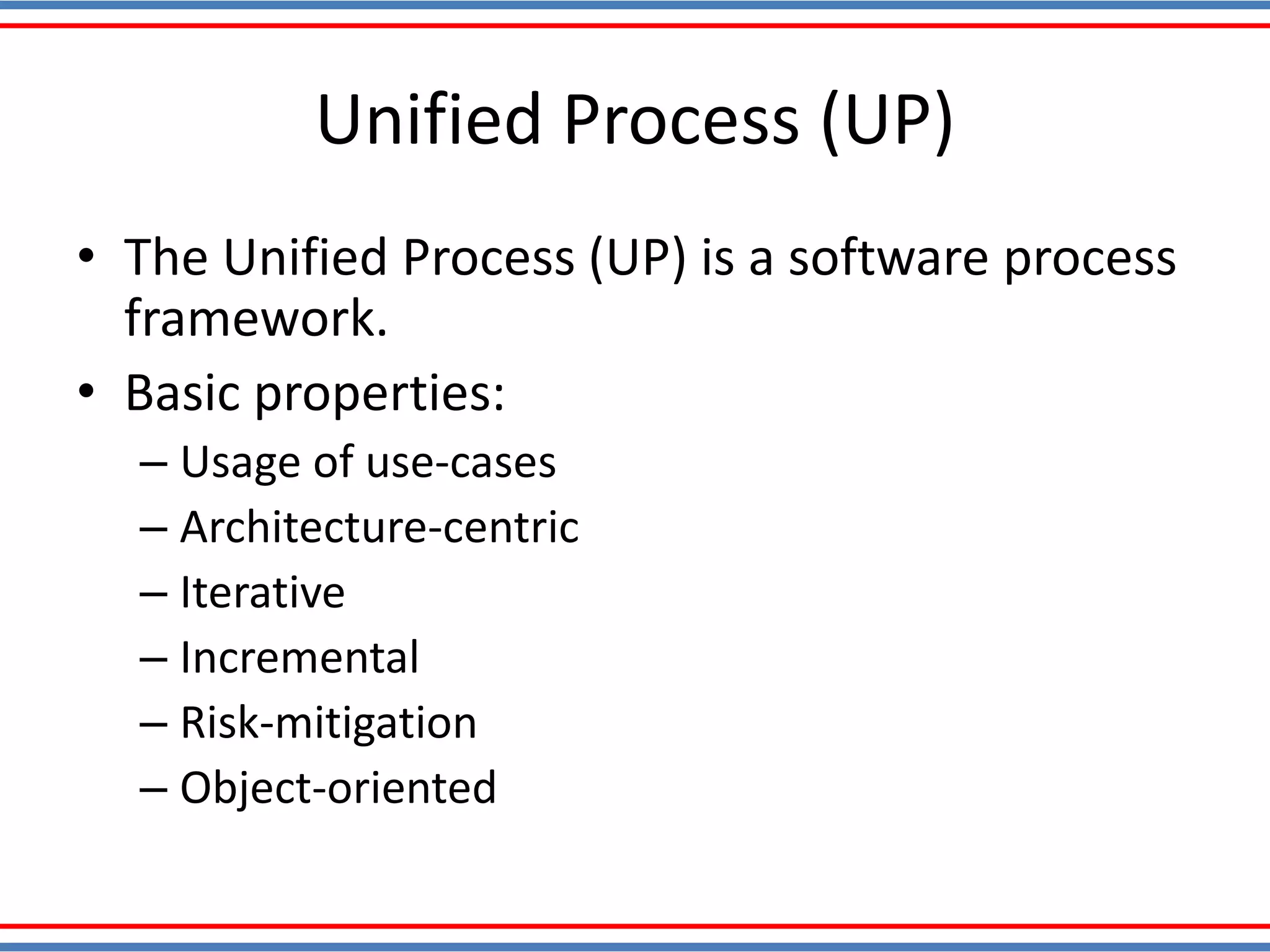 Unified Process (UP)

• The Unified Process (UP) is a software process framework.
• Basic properties:
– Usage of use-cases
– Architecture-centric
– Iterative
– Incremental
– Risk-mitigation
– Object-oriented